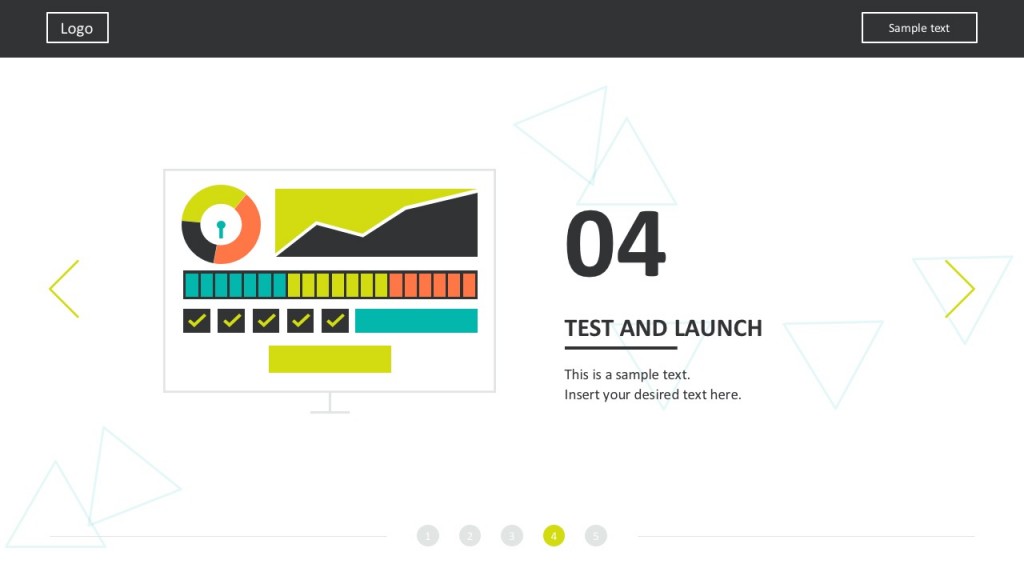 Logo

Sample text

04

TEST AND LAUNCH

This is a sample text.
Insert your desired text here.

1 2 3 4 5